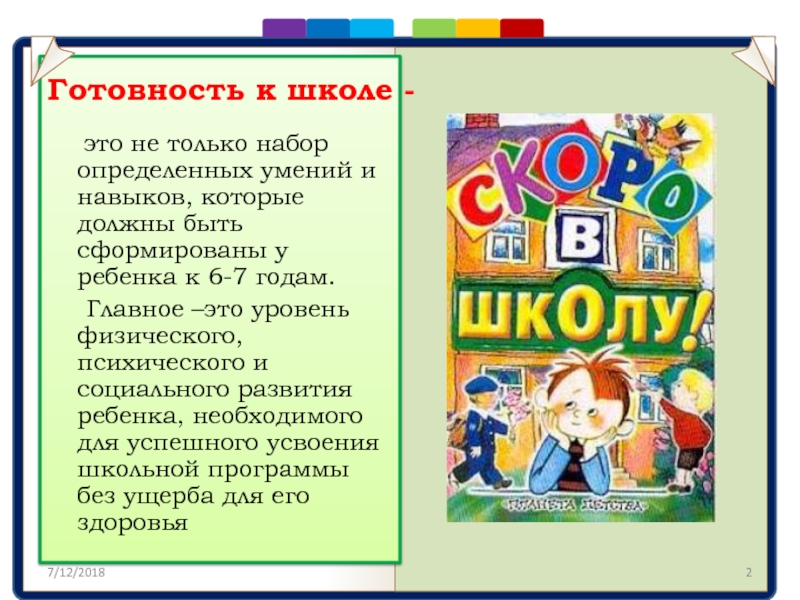 Готовность к школе -

это не только набор определенных умений и навыков, которые должны быть сформированы у ребенка к 6-7 годам.

Главное –это уровень физического, психического и социального развития ребенка, необходимого для успешного усвоения школьной программы без ущерба для его здоровья

СКОРО В ШКОЛУ!

ПЛАНЕТА ДЕТСТВА

7/12/2018

2